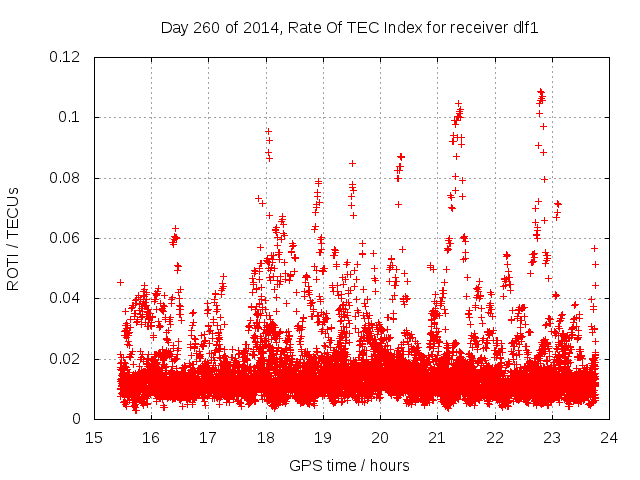 Day 260 of 2014, Rate Of TEC Index for receiver dlf1

ROTI / TECUs

0.12
0.1
0.08
0.06
0.04
0.02
0

15 16 17 18 19 20 21 22 23 24

GPS time / hours